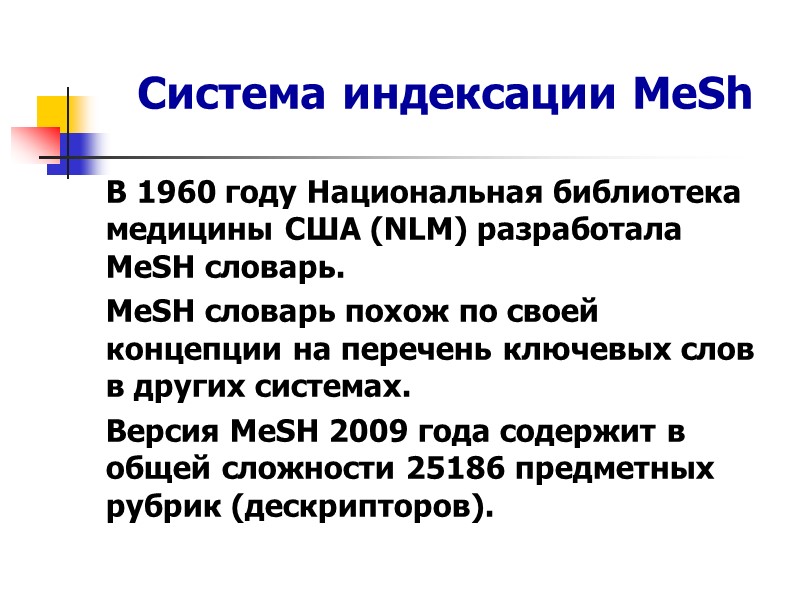 Система индексации MeSh

В 1960 году Национальная библиотека медицины США (NLM) разработала MeSH словарь.

MeSH словарь похож по своей концепции на перечень ключевых слов в других системах.

Версия MeSH 2009 года содержит в общей сложности 25186 предметных рубрик (дескрипторов).